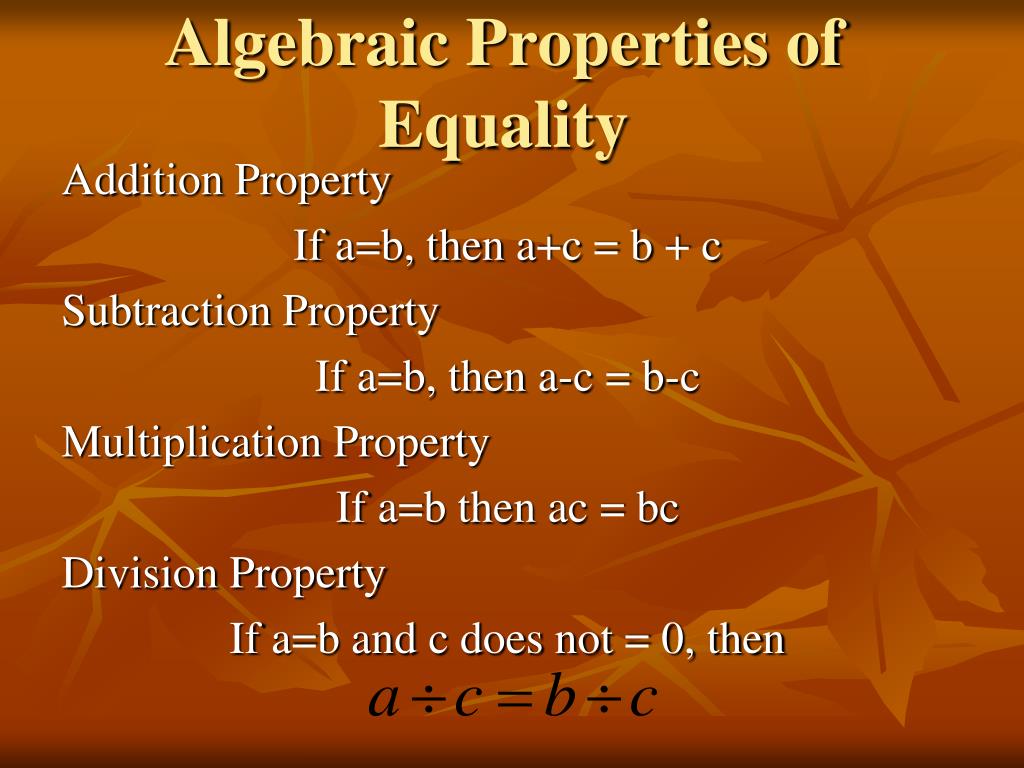 Algebraic Properties of Equality

Addition Property

If a=b, then a+c = b + c

Subtraction Property

If a=b, then a-c = b-c

Multiplication Property

If a=b then ac = bc

Division Property

If a=b and c does not = 0, then

$a \div c = b \div c$